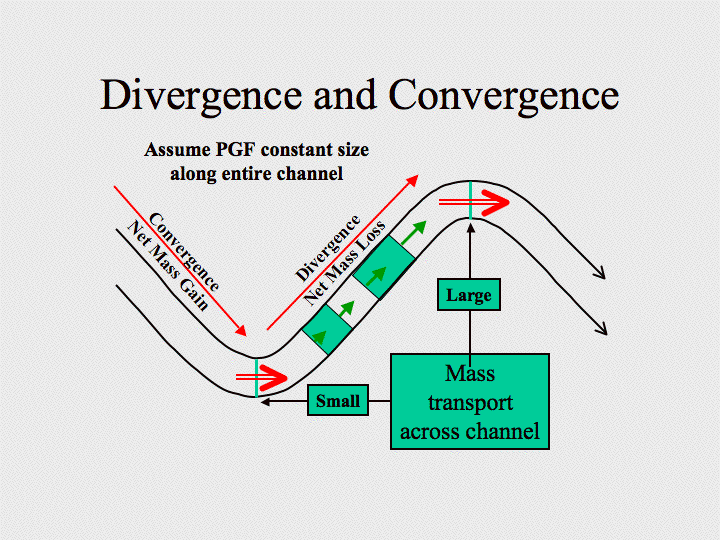 Divergence and Convergence

Assume PGF constant size along entire channel

Convergence
Net Mass Gain

Divergence
Net Mass Loss

Large

Small

Mass transport across channel